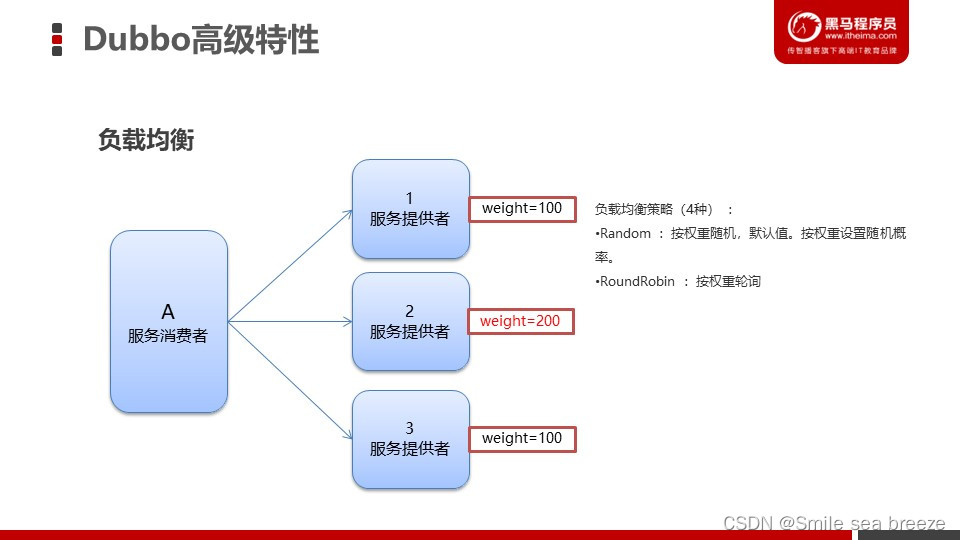 Dubbo高级特性

黑马程序员
www.itheima.com
传智播客旗下高端IT教育品牌

负载均衡

A
服务消费者

1
服务提供者

weight=100

2
服务提供者

weight=200

3
服务提供者

weight=100

负载均衡策略（4种）：

•Random ：按权重随机，默认值。按权重设置随机概率。

•RoundRobin ：按权重轮询

CSDN @Smile sea breeze